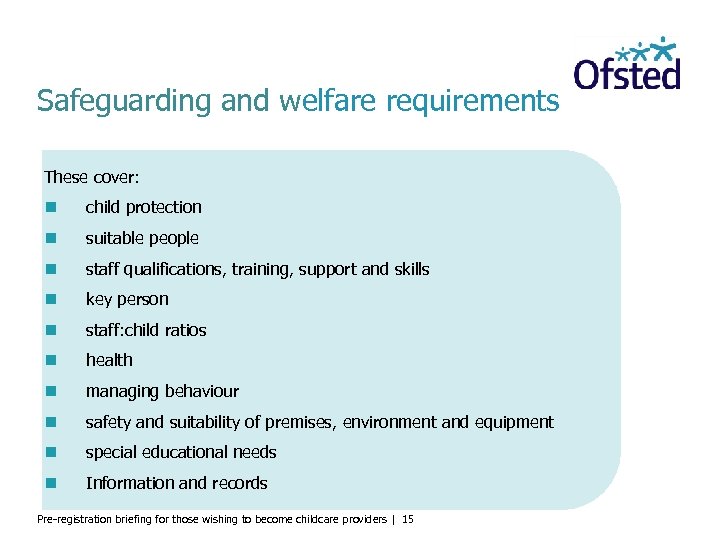 Ofsted

Safeguarding and welfare requirements

These cover:

- child protection
- suitable people
- staff qualifications, training, support and skills
- key person
- staff:child ratios
- health
- managing behaviour
- safety and suitability of premises, environment and equipment
- special educational needs
- Information and records

Pre-registration briefing for those wishing to become childcare providers | 15